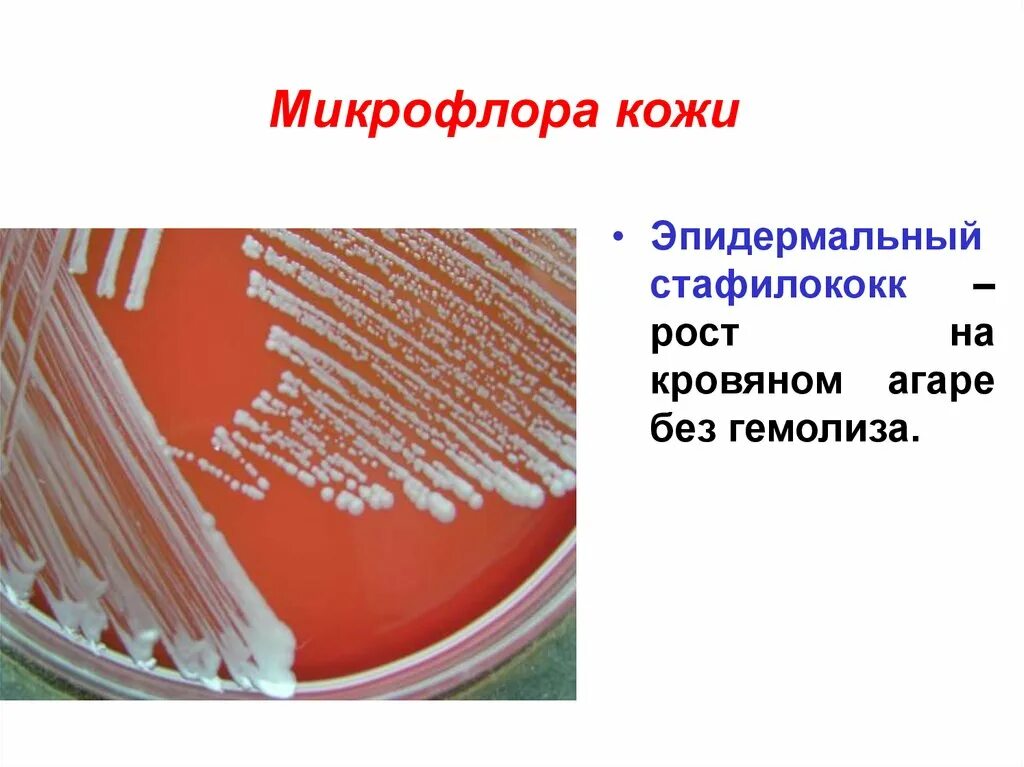 Микрофлора кожи

• Эпидермальный стафилококк – рост на кровяном агаре без гемолиза.